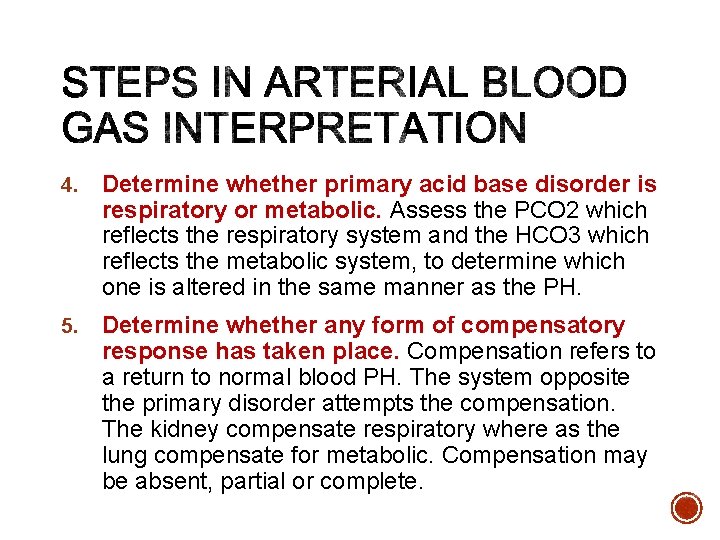 STEPS IN ARTERIAL BLOOD GAS INTERPRETATION

4. Determine whether primary acid base disorder is respiratory or metabolic. Assess the PCO2 which reflects the respiratory system and the HCO3 which reflects the metabolic system, to determine which one is altered in the same manner as the PH.

5. Determine whether any form of compensatory response has taken place. Compensation refers to a return to normal blood PH. The system opposite the primary disorder attempts the compensation. The kidney compensate respiratory where as the lung compensate for metabolic. Compensation may be absent, partial or complete.